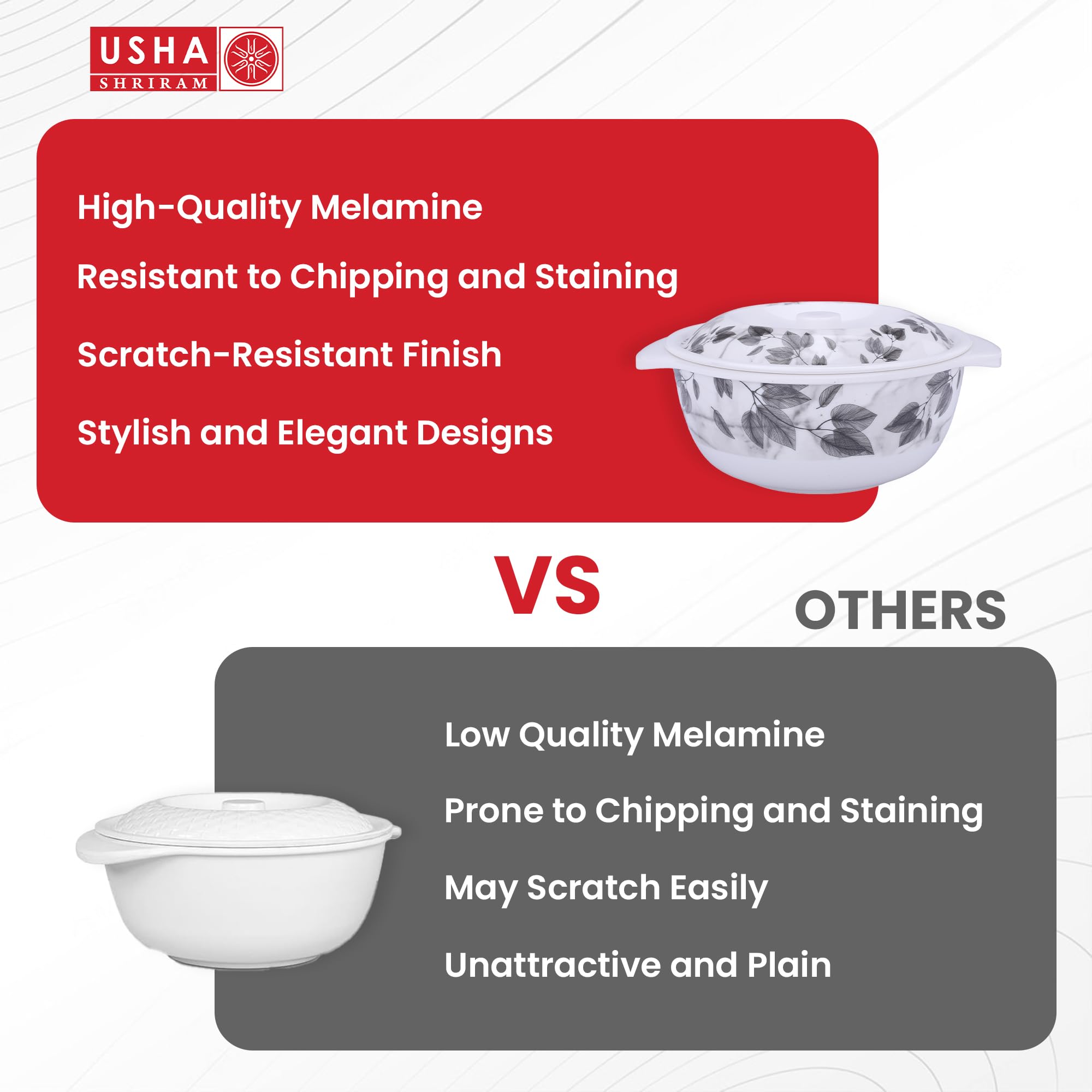 USHA
SHRIRAM

High-Quality Melamine

Resistant to Chipping and Staining

Scratch-Resistant Finish

Stylish and Elegant Designs

VS

OTHERS

Low Quality Melamine

Prone to Chipping and Staining

May Scratch Easily

Unattractive and Plain